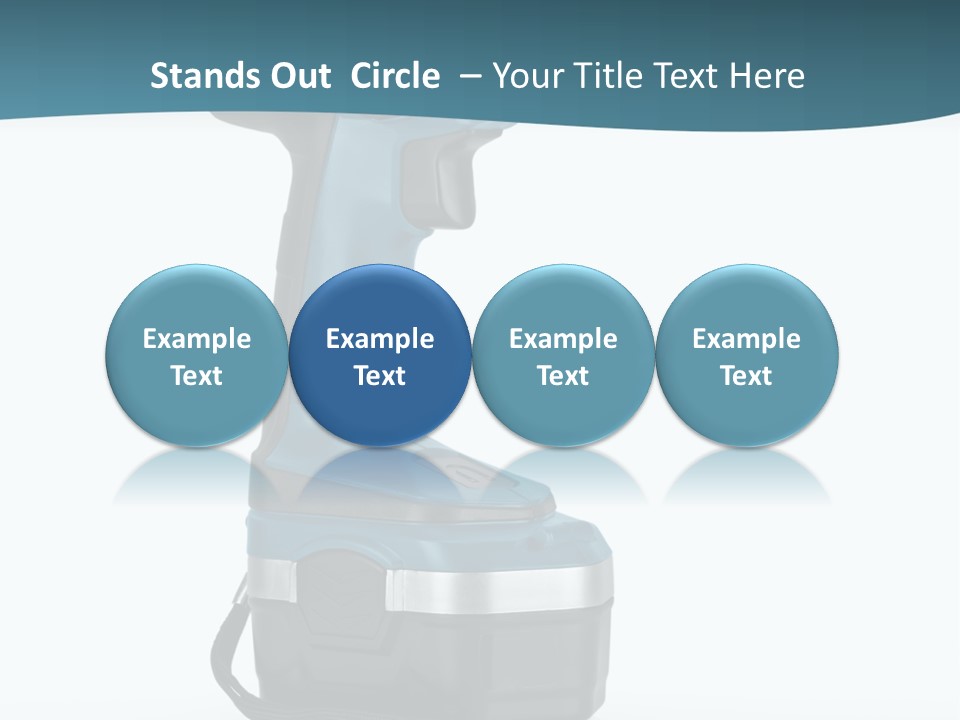 Stands Out Circle – Your Title Text Here

Example Text

Example Text

Example Text

Example Text